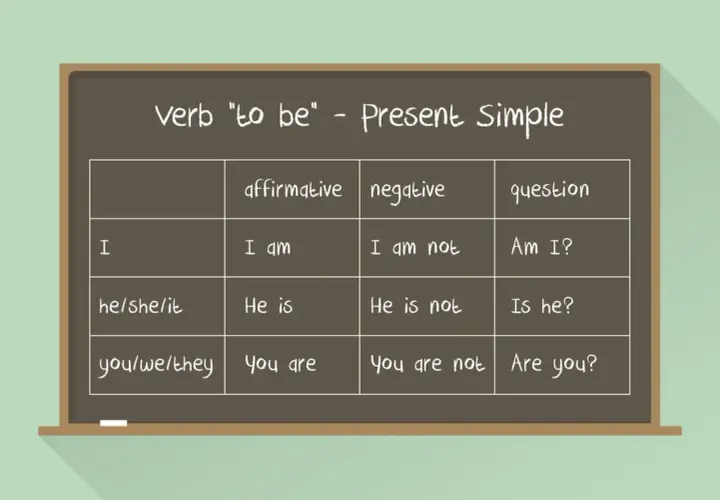 Verb "to be" - Present Simple

| | affirmative | negative | question |
|---|---|---|---|
| I | I am | I am not | Am I? |
| he/she/it | He is | He is not | Is he? |
| you/we/they | You are | You are not | Are you? |